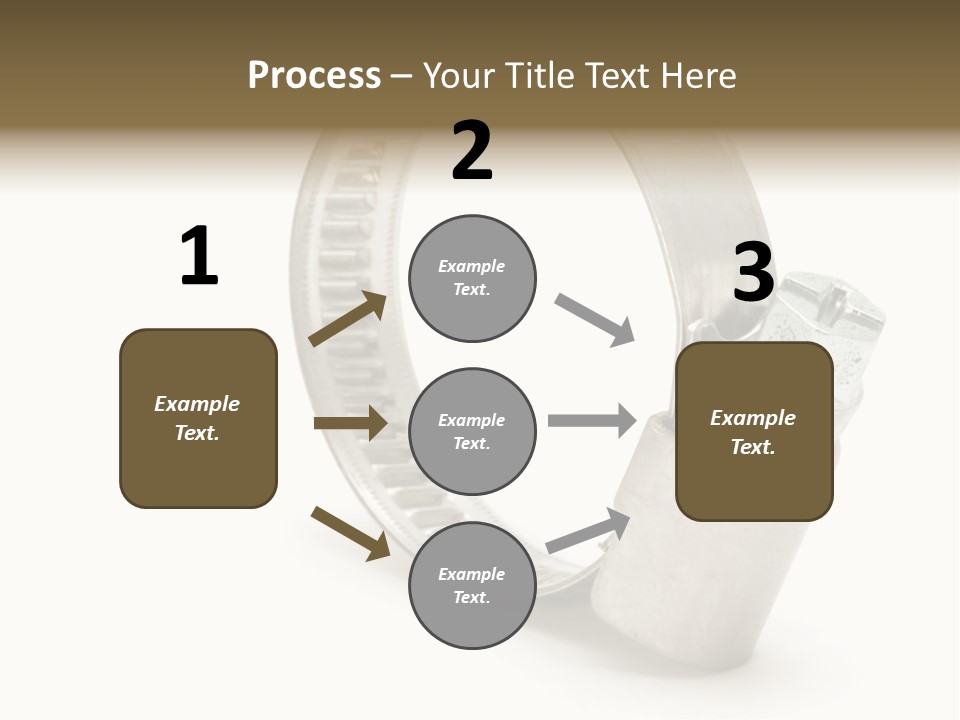 Process – Your Title Text Here

1

Example Text.

2

Example Text.

Example Text.

Example Text.

3

Example Text.